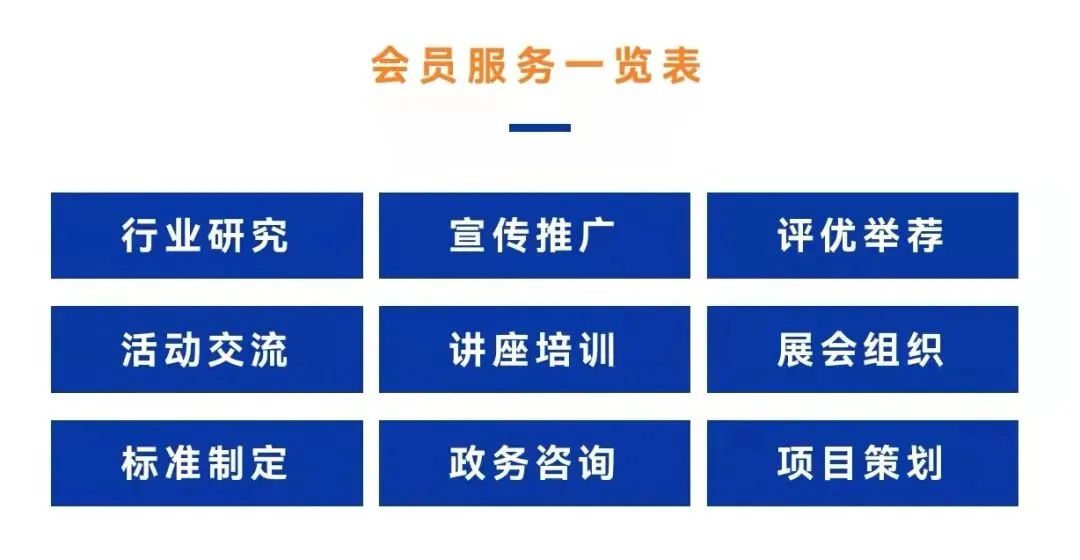 会员服务一览表

行业研究

宣传推广

评优举荐

活动交流

讲座培训

展会组织

标准制定

政务咨询

项目策划